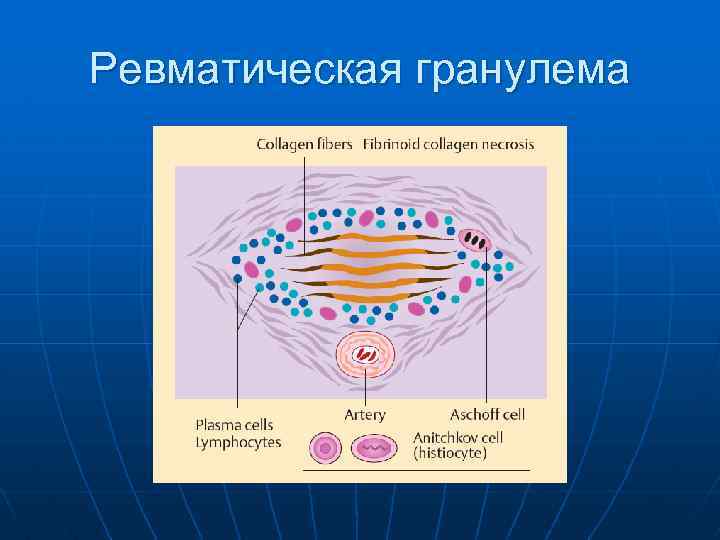 Ревматическая гранулема

Collagen fibers Fibrinoid collagen necrosis

Plasma cells
Lymphocytes

Artery

Aschoff cell

Anitchkov cell
(histiocyte)